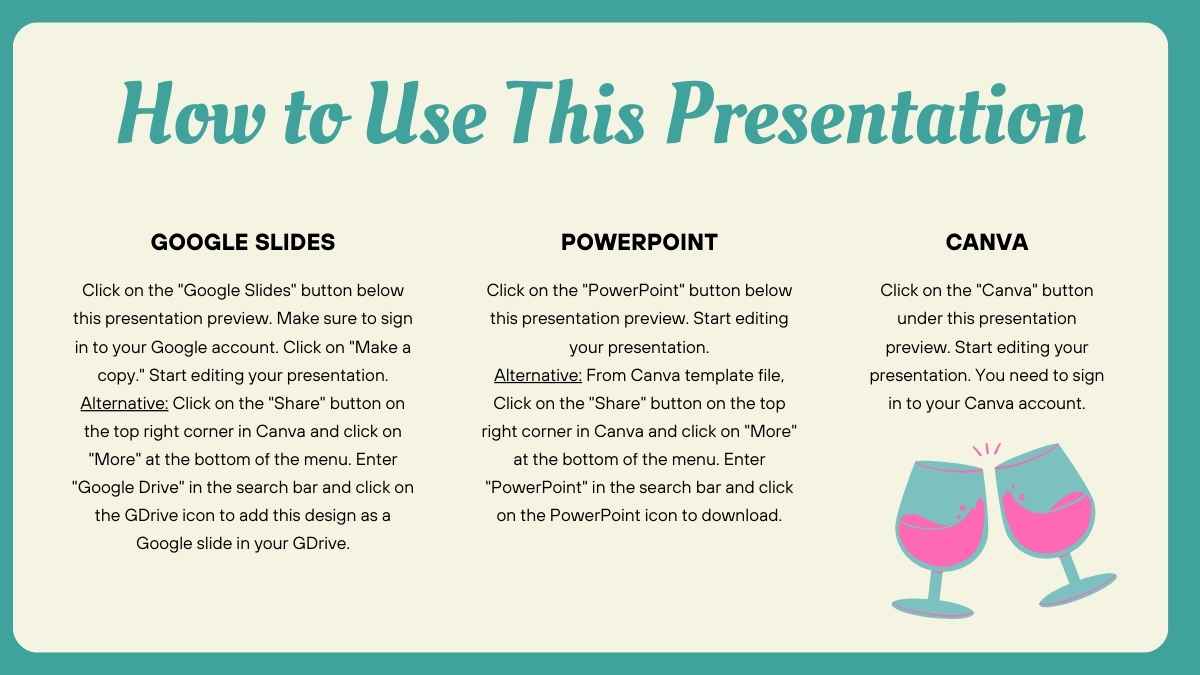 How to Use This Presentation

GOOGLE SLIDES

Click on the "Google Slides" button below this presentation preview. Make sure to sign in to your Google account. Click on "Make a copy." Start editing your presentation. Alternative: Click on the "Share" button on the top right corner in Canva and click on "More" at the bottom of the menu. Enter "Google Drive" in the search bar and click on the GDrive icon to add this design as a Google slide in your GDrive.

POWERPOINT

Click on the "PowerPoint" button below this presentation preview. Start editing your presentation. Alternative: From Canva template file, Click on the "Share" button on the top right corner in Canva and click on "More" at the bottom of the menu. Enter "PowerPoint" in the search bar and click on the PowerPoint icon to download.

CANVA

Click on the "Canva" button under this presentation preview. Start editing your presentation. You need to sign in to your Canva account.